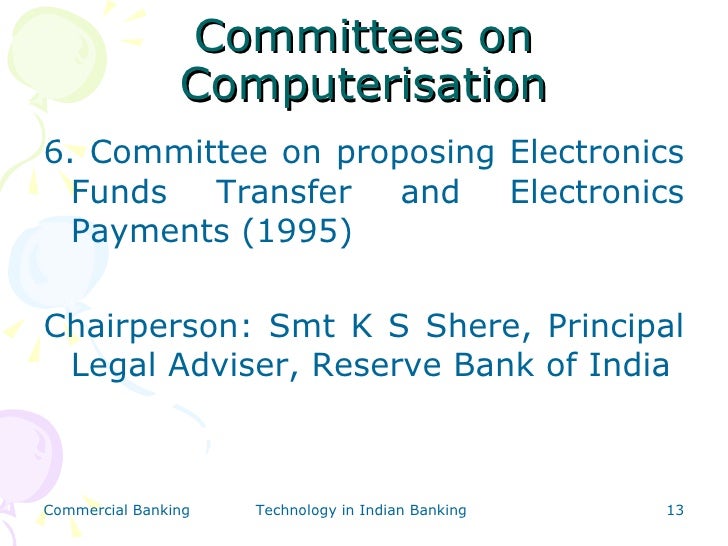 Committees on Computerisation

6. Committee on proposing Electronics Funds Transfer and Electronics Payments (1995)

Chairperson: Smt K S Shere, Principal Legal Adviser, Reserve Bank of India

Commercial Banking

Technology in Indian Banking

13